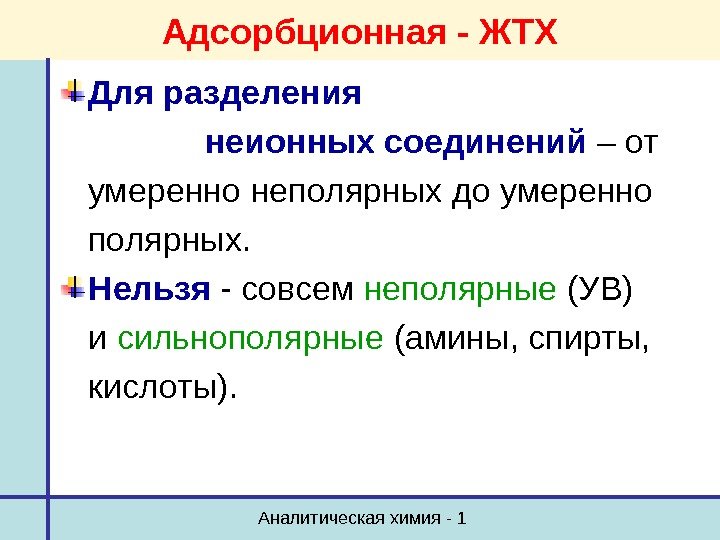 Адсорбционная - ЖТХ

Для разделения неионных соединений – от умеренно неполярных до умеренно полярных.

Нельзя - совсем неполярные (УВ) и сильнополярные (амины, спирты, кислоты).

Аналитическая химия - 1